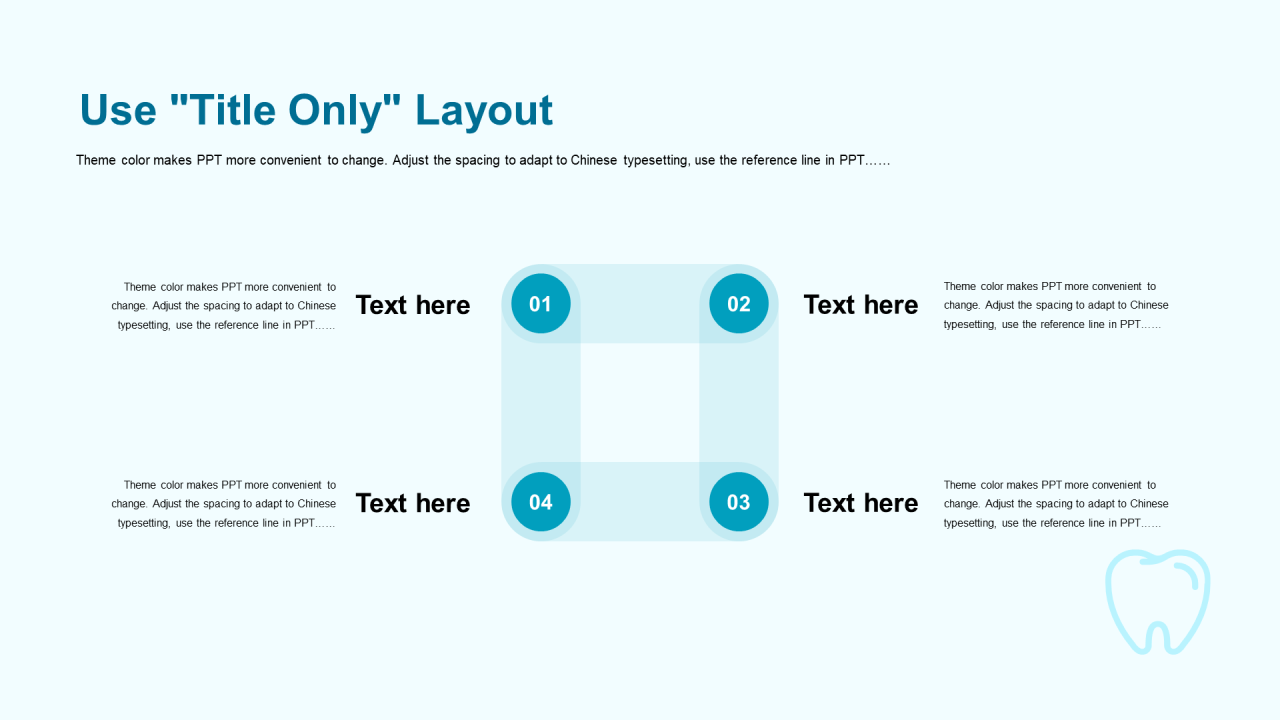 Use "Title Only" Layout

Theme color makes PPT more convenient to change. Adjust the spacing to adapt to Chinese typesetting, use the reference line in PPT……

Theme color makes PPT more convenient to change. Adjust the spacing to adapt to Chinese typesetting, use the reference line in PPT……

Text here

01

02

Text here

Theme color makes PPT more convenient to change. Adjust the spacing to adapt to Chinese typesetting, use the reference line in PPT……

Theme color makes PPT more convenient to change. Adjust the spacing to adapt to Chinese typesetting, use the reference line in PPT……

Text here

04

03

Text here

Theme color makes PPT more convenient to change. Adjust the spacing to adapt to Chinese typesetting, use the reference line in PPT……